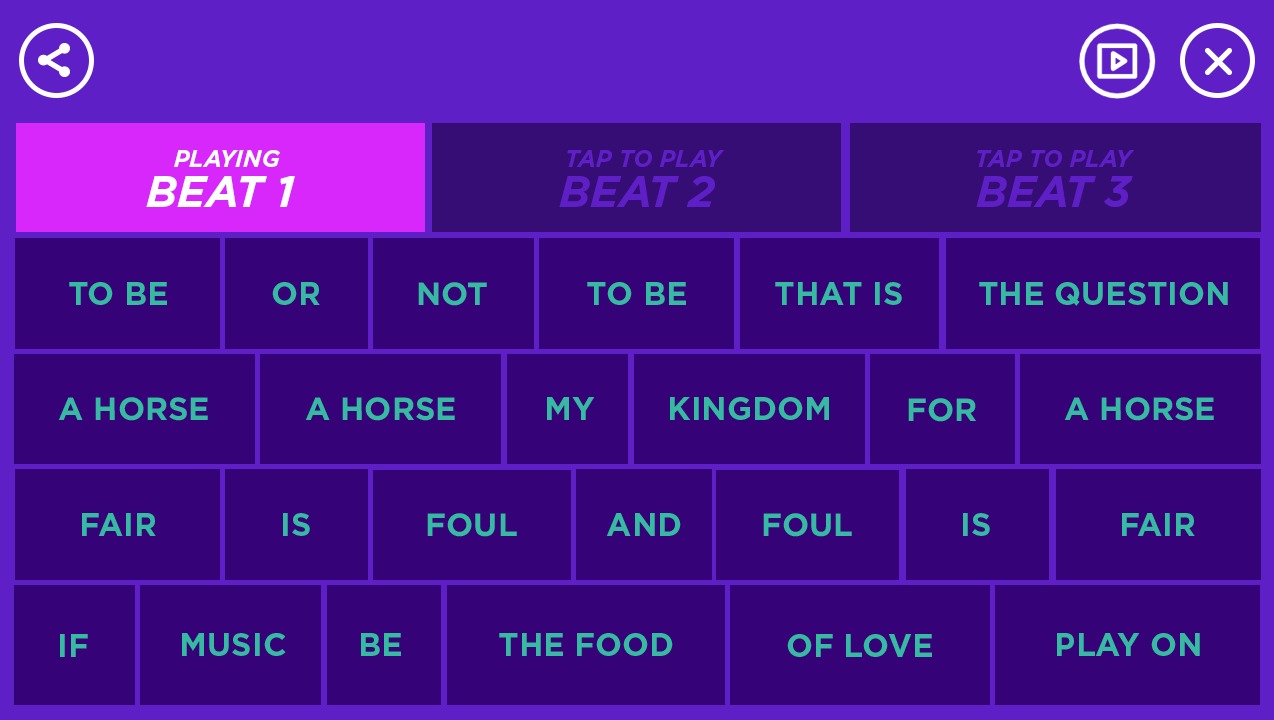 PLAYING
BEAT 1

TAP TO PLAY
BEAT 2

TAP TO PLAY
BEAT 3

TO BE OR NOT TO BE THAT IS THE QUESTION

A HORSE A HORSE MY KINGDOM FOR A HORSE

FAIR IS FOUL AND FOUL IS FAIR

IF MUSIC BE THE FOOD OF LOVE PLAY ON